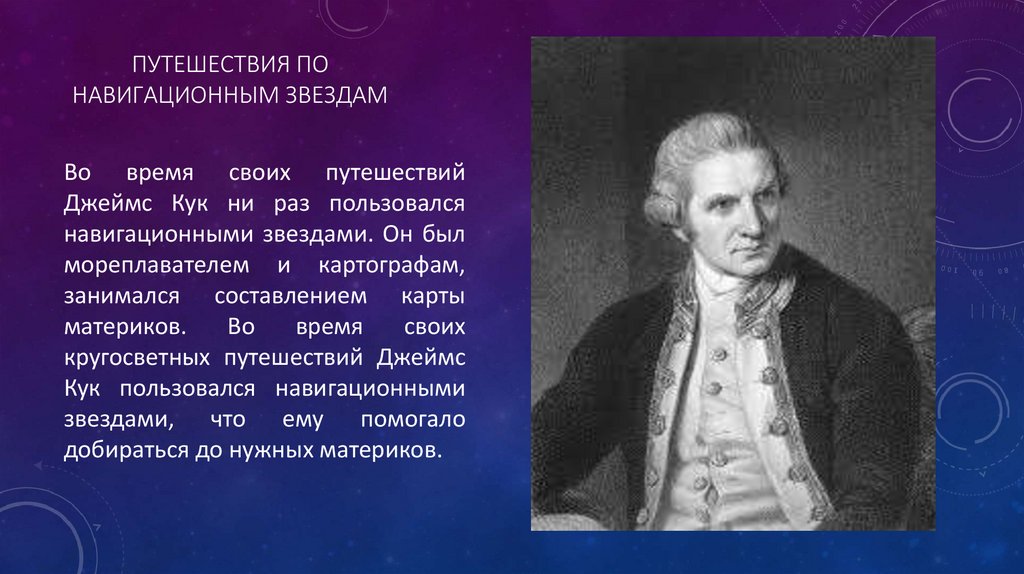 ПУТЕШЕСТВИЯ ПО НАВИГАЦИОННЫМ ЗВЕЗДАМ

Во время своих путешествий Джеймс Кук ни раз пользовался навигационными звездами. Он был мореплавателем и картографам, занимался составлением карты материков. Во время своих кругосветных путешествий Джеймс Кук пользовался навигационными звездами, что ему помогало добираться до нужных материков.